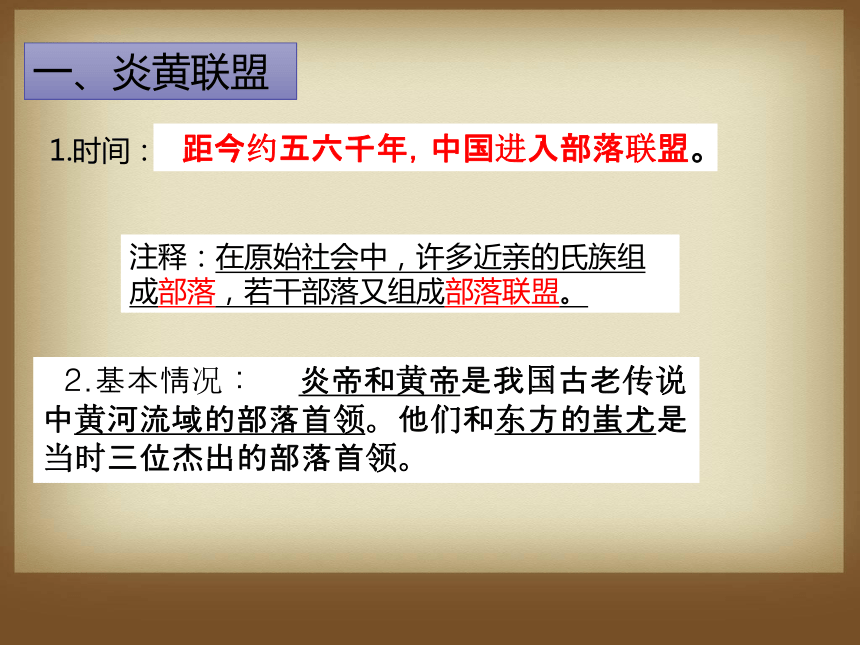 一、炎黄联盟

1.时间： 距今约五六千年，中国进入部落联盟。

注释：在原始社会中，许多近亲的氏族组成部落，若干部落又组成部落联盟。

2.基本情况： 炎帝和黄帝是我国古老传说中黄河流域的部落首领。他们和东方的蚩尤是当时三位杰出的部落首领。